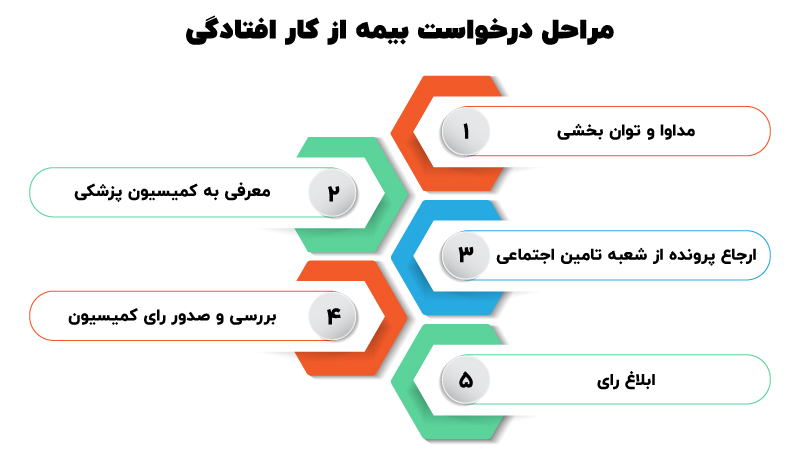 مراحل درخواست بیمه از کار افتادگی

۱
مداوا و توان بخشی

۲
معرفی به کمیسیون پزشکی

۳
ارجاع پرونده از شعبه تامین اجتماعی

۴
بررسی و صدور رای کمیسیون

۵
ابلاغ رای